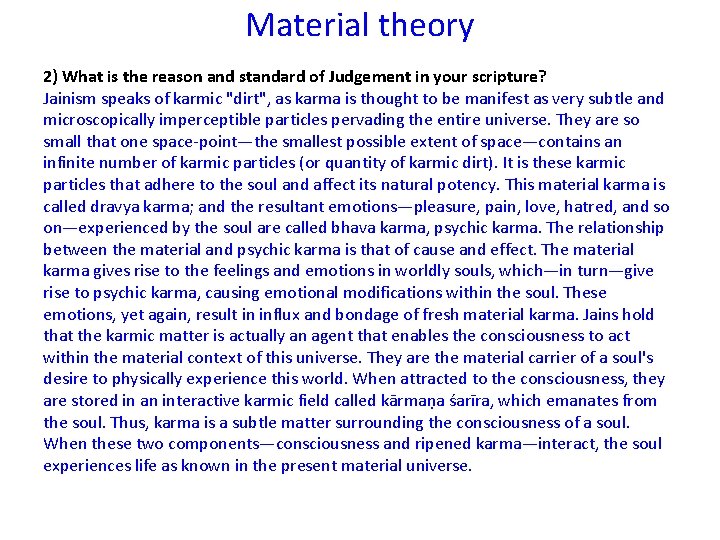 Material theory

2) What is the reason and standard of Judgement in your scripture?
Jainism speaks of karmic "dirt", as karma is thought to be manifest as very subtle and microscopically imperceptible particles pervading the entire universe. They are so small that one space-point—the smallest possible extent of space—contains an infinite number of karmic particles (or quantity of karmic dirt). It is these karmic particles that adhere to the soul and affect its natural potency. This material karma is called dravya karma; and the resultant emotions—pleasure, pain, love, hatred, and so on—experienced by the soul are called bhava karma, psychic karma. The relationship between the material and psychic karma is that of cause and effect. The material karma gives rise to the feelings and emotions in worldly souls, which—in turn—give rise to psychic karma, causing emotional modifications within the soul. These emotions, yet again, result in influx and bondage of fresh material karma. Jains hold that the karmic matter is actually an agent that enables the consciousness to act within the material context of this universe. They are the material carrier of a soul's desire to physically experience this world. When attracted to the consciousness, they are stored in an interactive karmic field called kārmaṇa śarīra, which emanates from the soul. Thus, karma is a subtle matter surrounding the consciousness of a soul. When these two components—consciousness and ripened karma—interact, the soul experiences life as known in the present material universe.